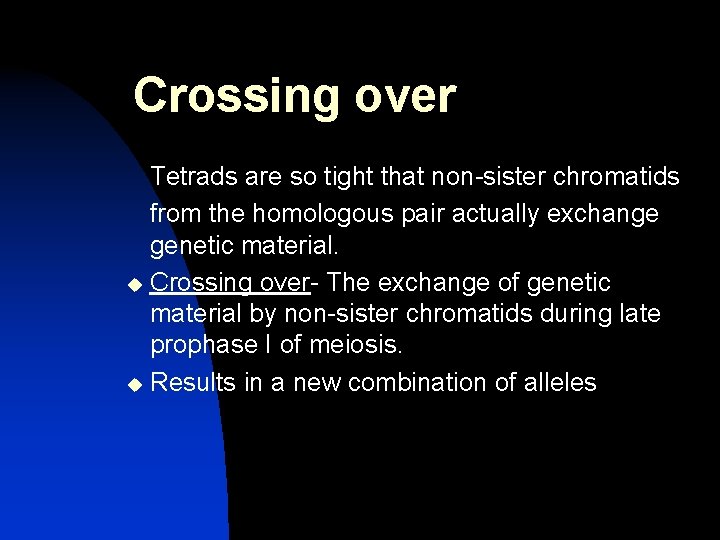 Crossing over

Tetrads are so tight that non-sister chromatids from the homologous pair actually exchange genetic material.

Crossing over- The exchange of genetic material by non-sister chromatids during late prophase I of meiosis.

Results in a new combination of alleles